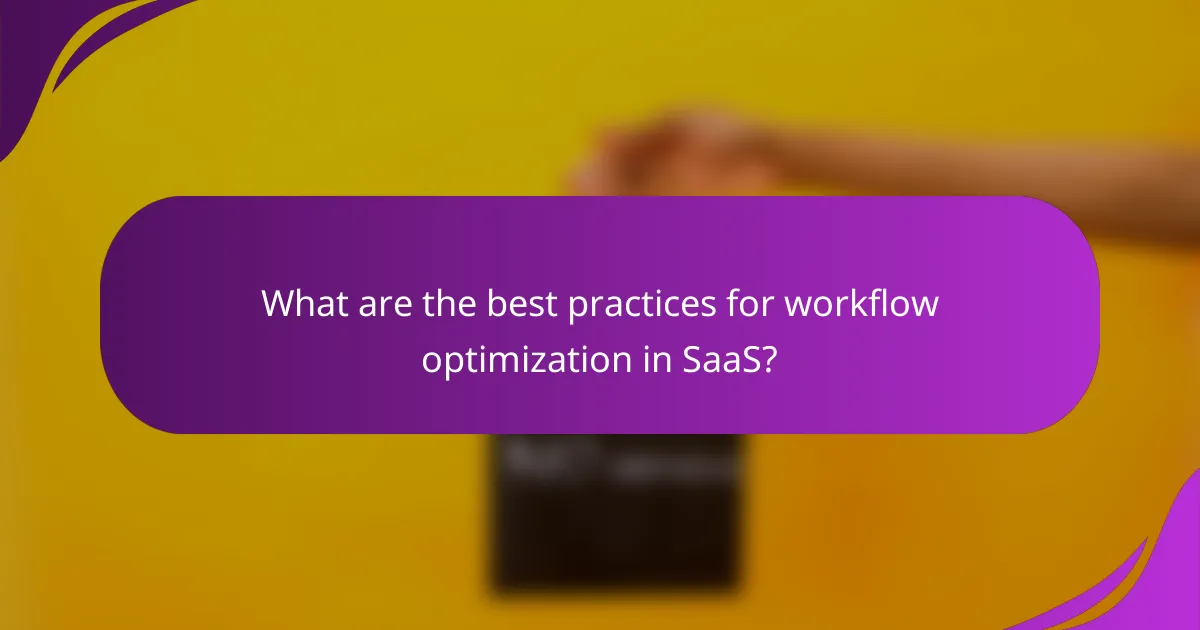 What are the best practices for workflow optimization in SaaS?